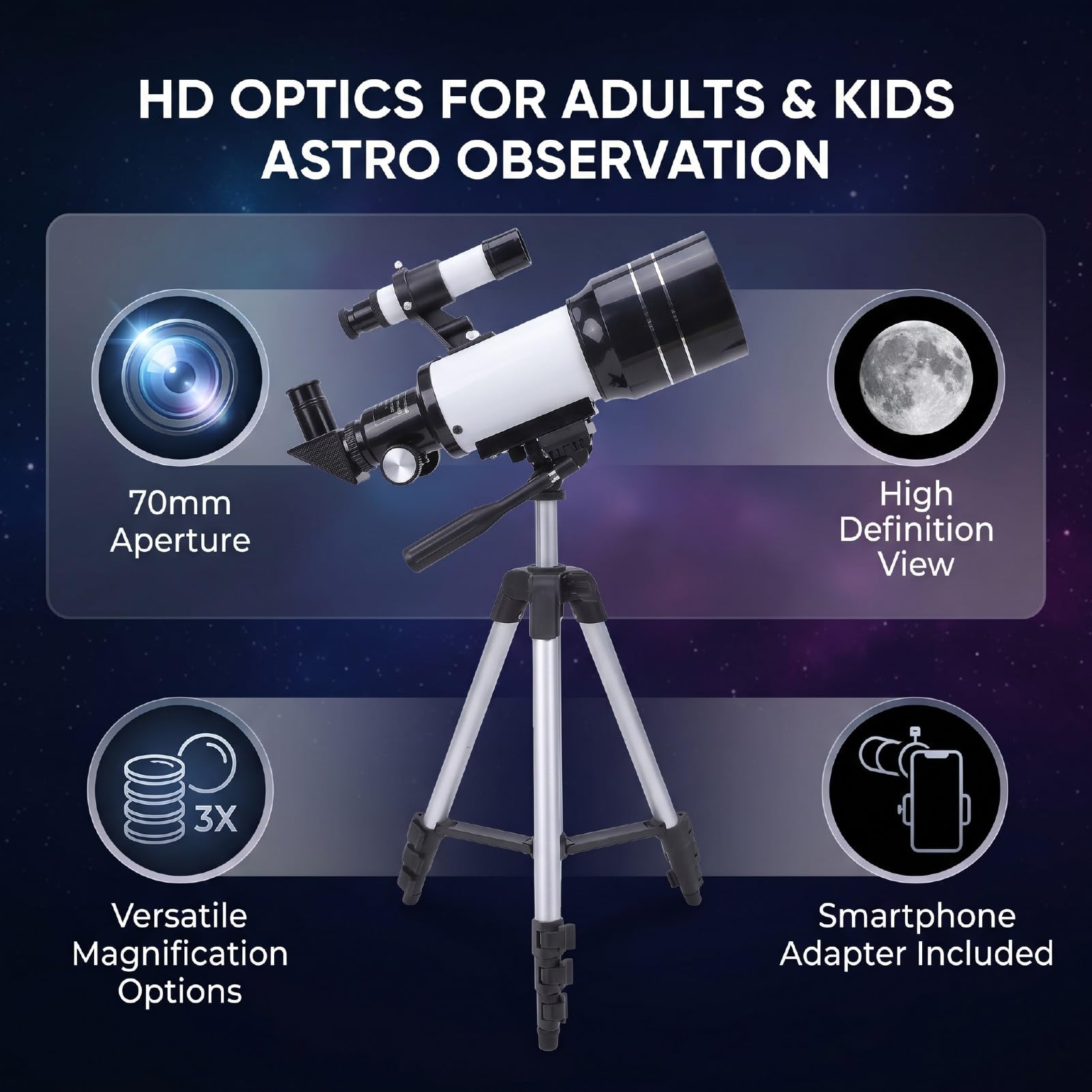 HD OPTICS FOR ADULTS & KIDS ASTRO OBSERVATION

70mm Aperture

High Definition View

3X

Versatile Magnification Options

Smartphone Adapter Included